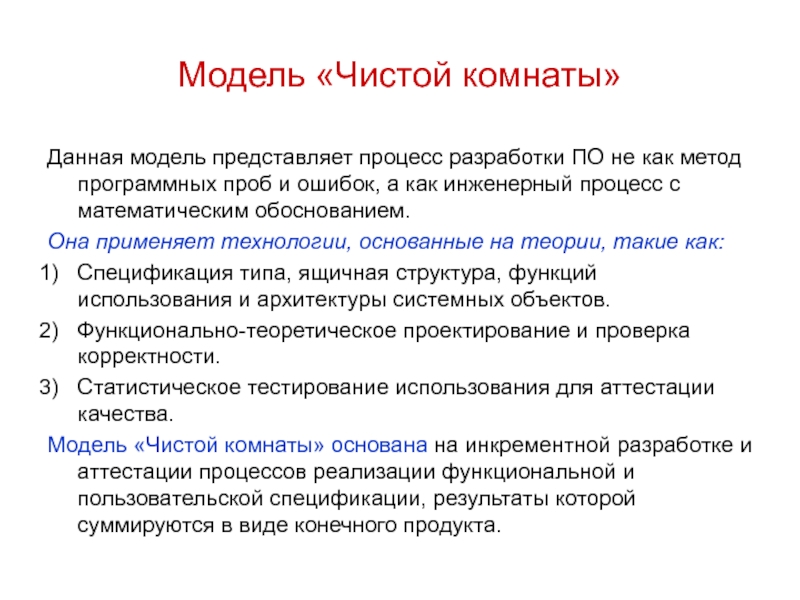 Модель «Чистой комнаты»

Данная модель представляет процесс разработки ПО не как метод программных проб и ошибок, а как инженерный процесс с математическим обоснованием.

Она применяет технологии, основанные на теории, такие как:

1) Спецификация типа, ящичная структура, функций использования и архитектуры системных объектов.
2) Функционально-теоретическое проектирование и проверка корректности.
3) Статистическое тестирование использования для аттестации качества.

Модель «Чистой комнаты» основана на инкрементной разработке и аттестации процессов реализации функциональной и пользовательской спецификации, результаты которой суммируются в виде конечного продукта.